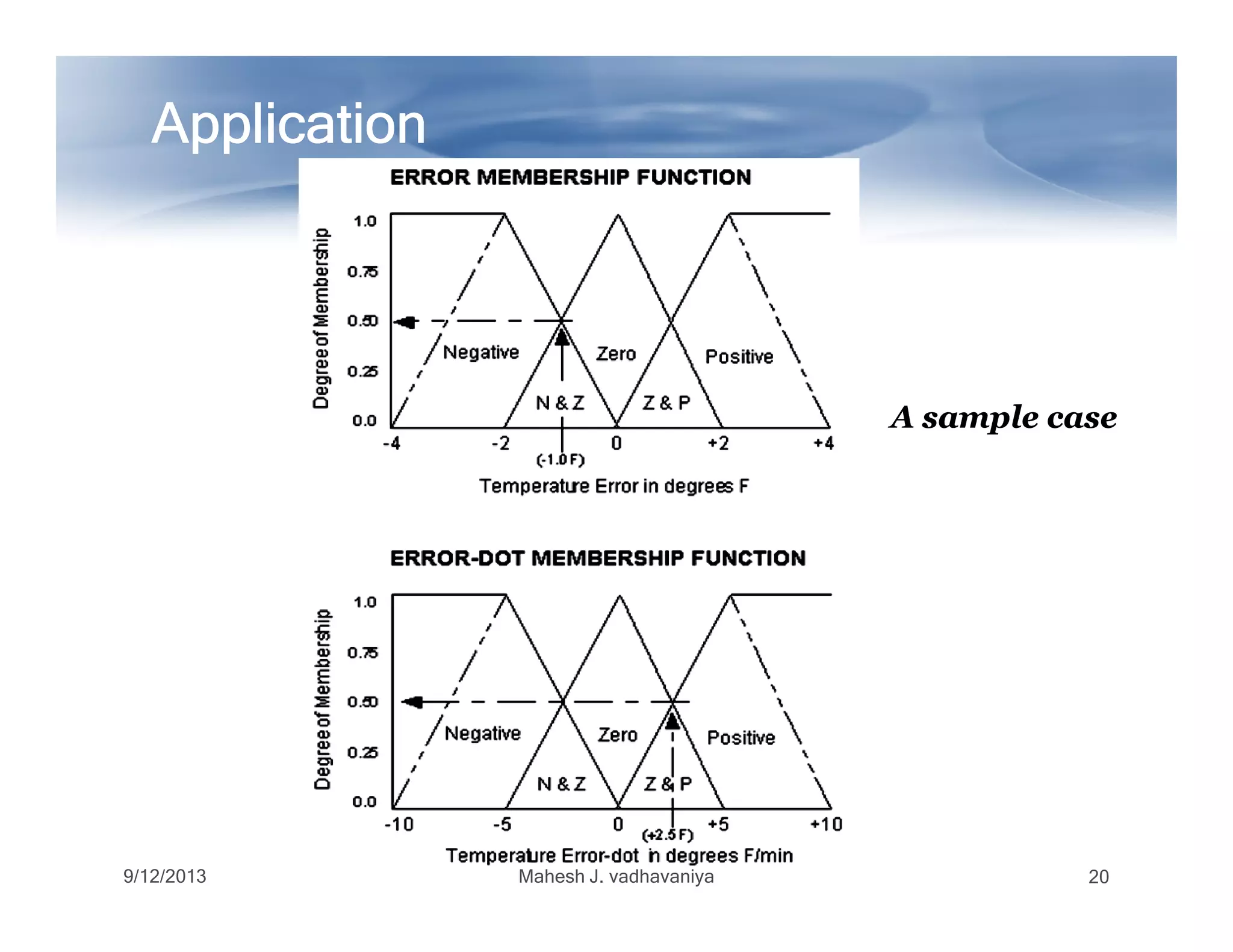 Application

ERROR MEMBERSHIP FUNCTION

Degree of Membership

1.0
0.75
0.50
0.25
0.0

Negative
Zero
Positive
N & Z
Z & P

-4
-2
0
+2
+4
(-1.0 F)

Temperature Error in degrees F

A sample case

ERROR-DOT MEMBERSHIP FUNCTION

Degree of Membership

1.0
0.75
0.50
0.25
0.0

Negative
Zero
Positive
N & Z
Z & P

-10
-5
0
+5
+10
(+2.5 F)

Temperature Error-dot in degrees F/min

9/12/2013
Mahesh J. vadhavaniya
20